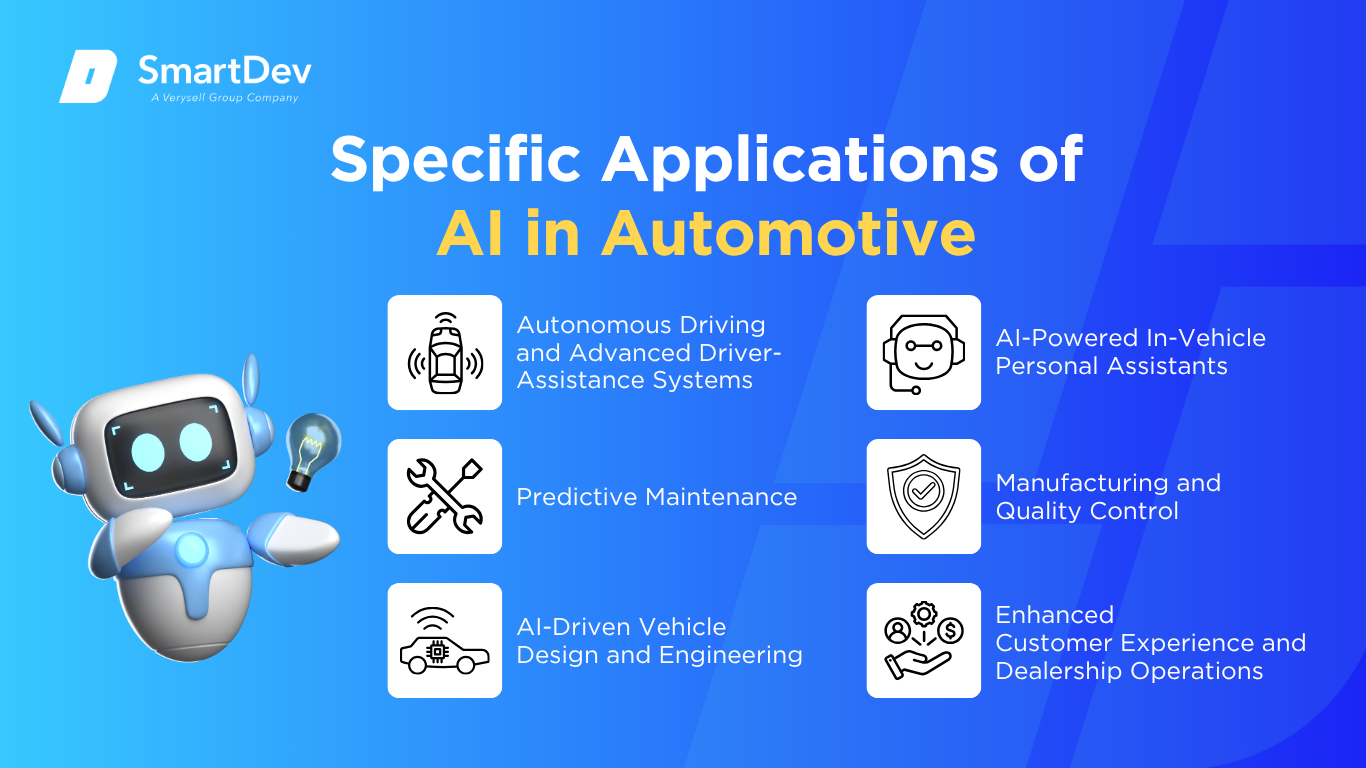 SmartDev
A Verysell Group Company

Specific Applications of AI in Automotive

Autonomous Driving and Advanced Driver-Assistance Systems

Predictive Maintenance

AI-Driven Vehicle Design and Engineering

AI-Powered In-Vehicle Personal Assistants

Manufacturing and Quality Control

Enhanced Customer Experience and Dealership Operations